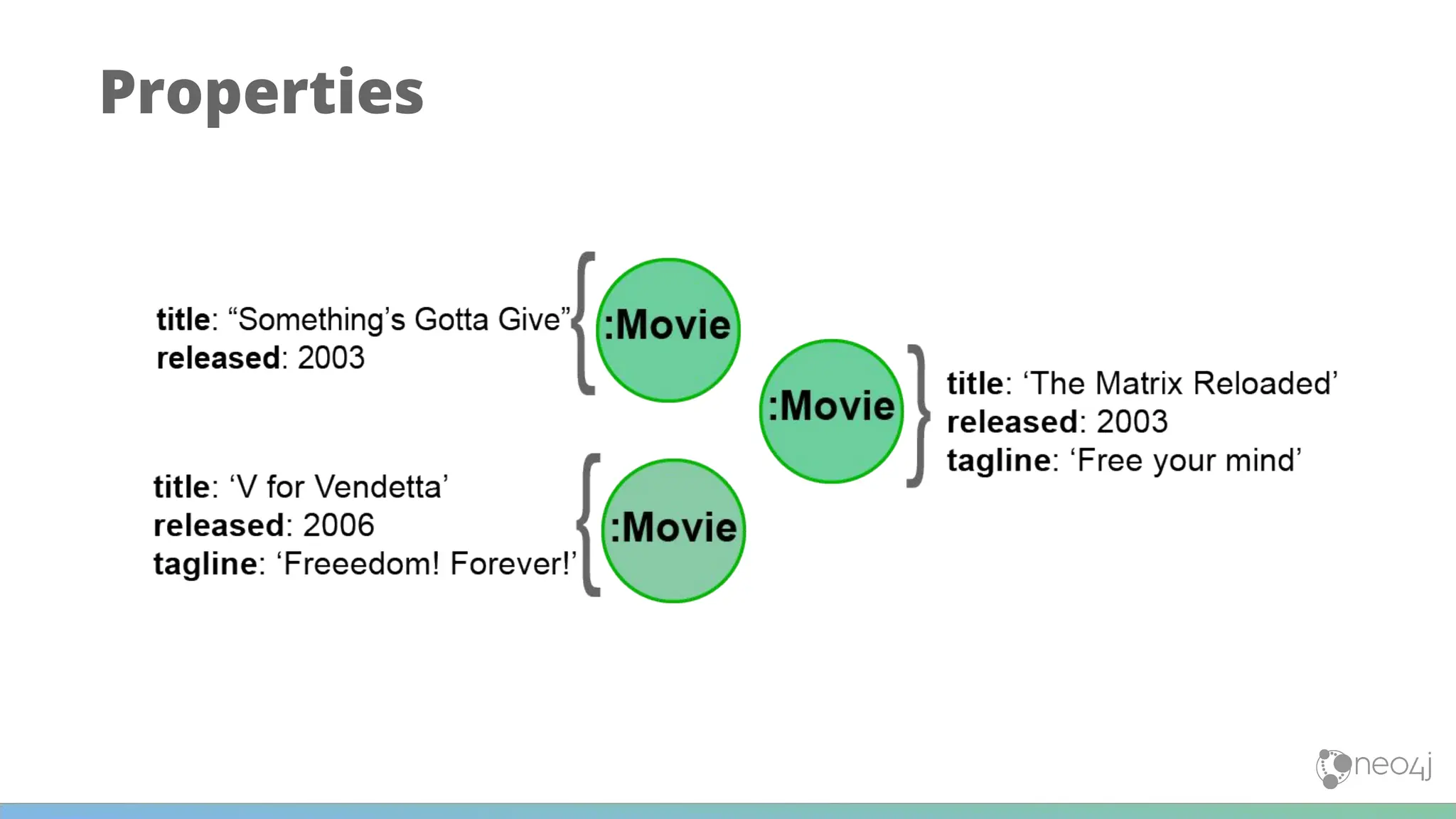 Properties

title: “Something’s Gotta Give”
released: 2003

:Movie

:Movie

title: ‘The Matrix Reloaded’
released: 2003
tagline: ‘Free your mind’

title: ‘V for Vendetta’
released: 2006
tagline: ‘Freeedom! Forever!’

:Movie

neo4j